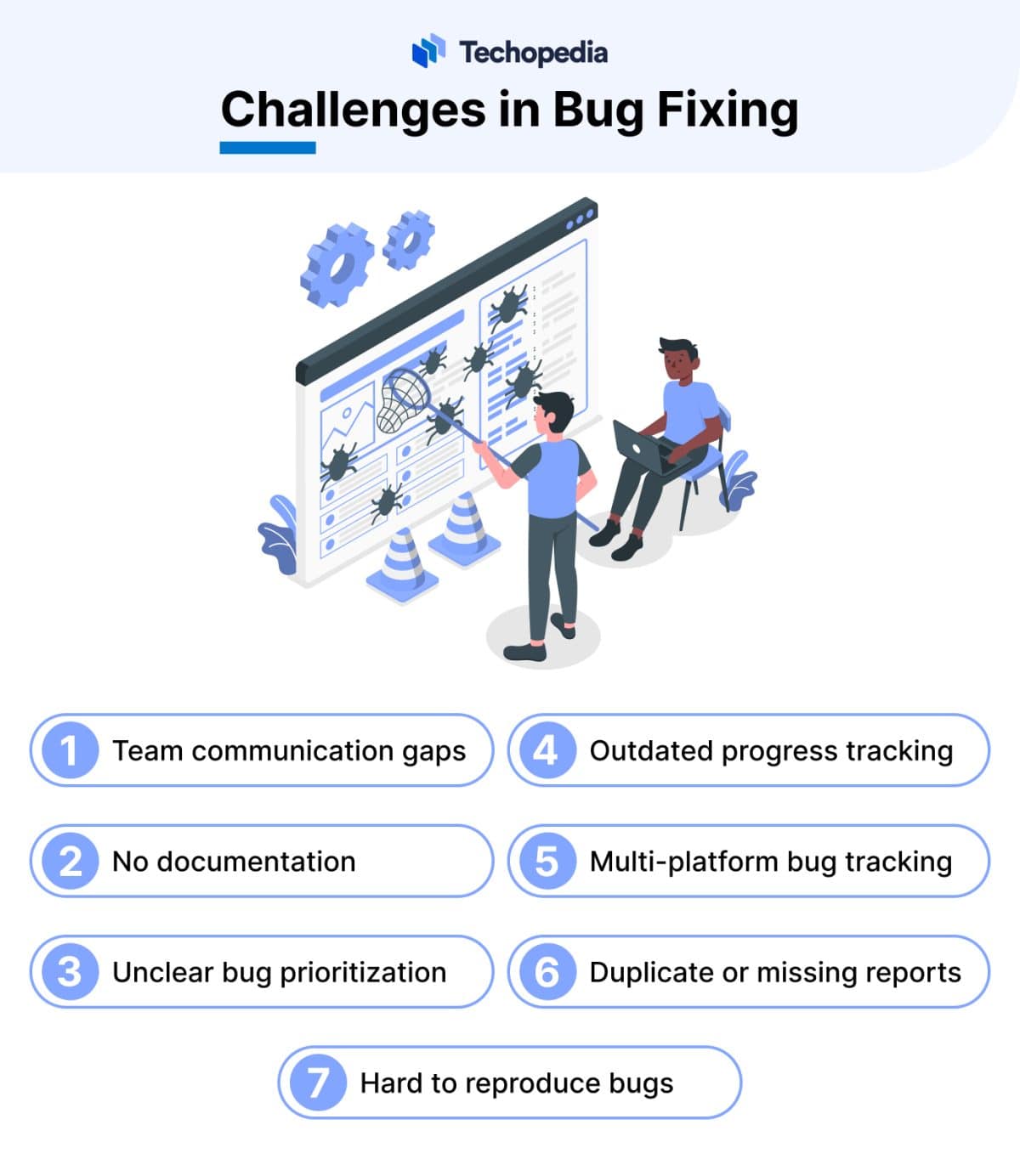 Techopedia

Challenges in Bug Fixing

1 Team communication gaps

2 No documentation

3 Unclear bug prioritization

4 Outdated progress tracking

5 Multi-platform bug tracking

6 Duplicate or missing reports

7 Hard to reproduce bugs